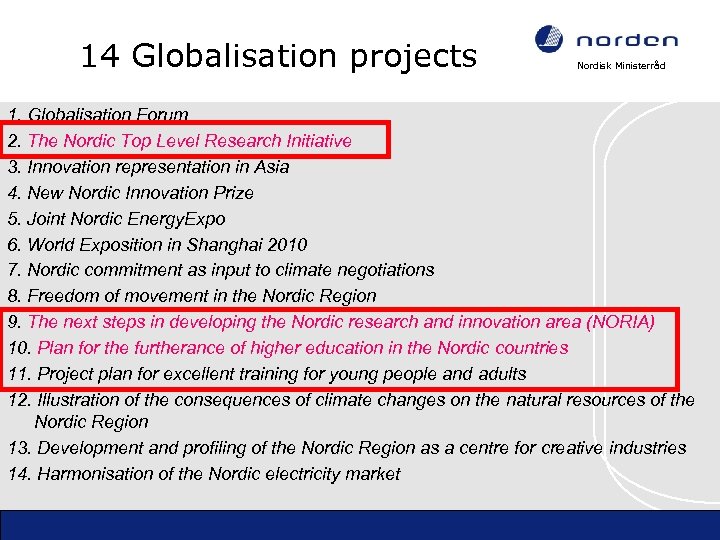 14 Globalisation projects

norden
Nordisk Ministerråd

1. Globalisation Forum
2. The Nordic Top Level Research Initiative
3. Innovation representation in Asia
4. New Nordic Innovation Prize
5. Joint Nordic EnergyExpo
6. World Exposition in Shanghai 2010
7. Nordic commitment as input to climate negotiations
8. Freedom of movement in the Nordic Region
9. The next steps in developing the Nordic research and innovation area (NORIA)
10. Plan for the furtherance of higher education in the Nordic countries
11. Project plan for excellent training for young people and adults
12. Illustration of the consequences of climate changes on the natural resources of the Nordic Region
13. Development and profiling of the Nordic Region as a centre for creative industries
14. Harmonisation of the Nordic electricity market